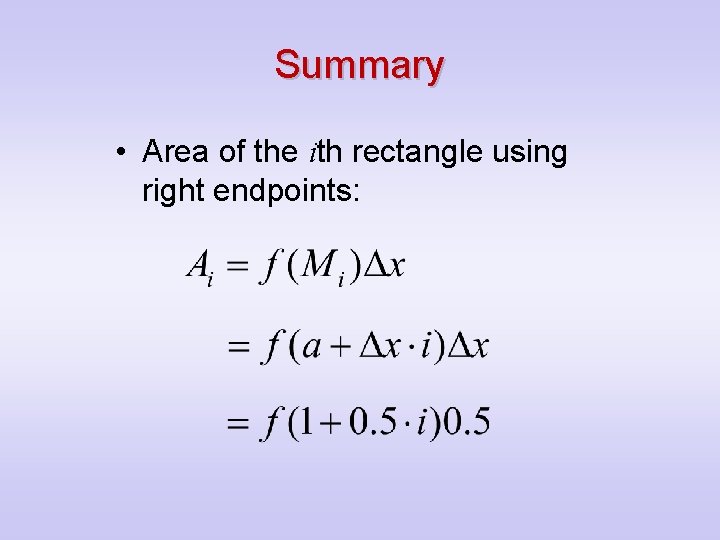 Summary

• Area of the $i$th rectangle using right endpoints:

$A_i = f(M_i)\Delta x$

$= f(a + \Delta x \cdot i)\Delta x$

$= f(1 + 0.5 \cdot i)0.5$